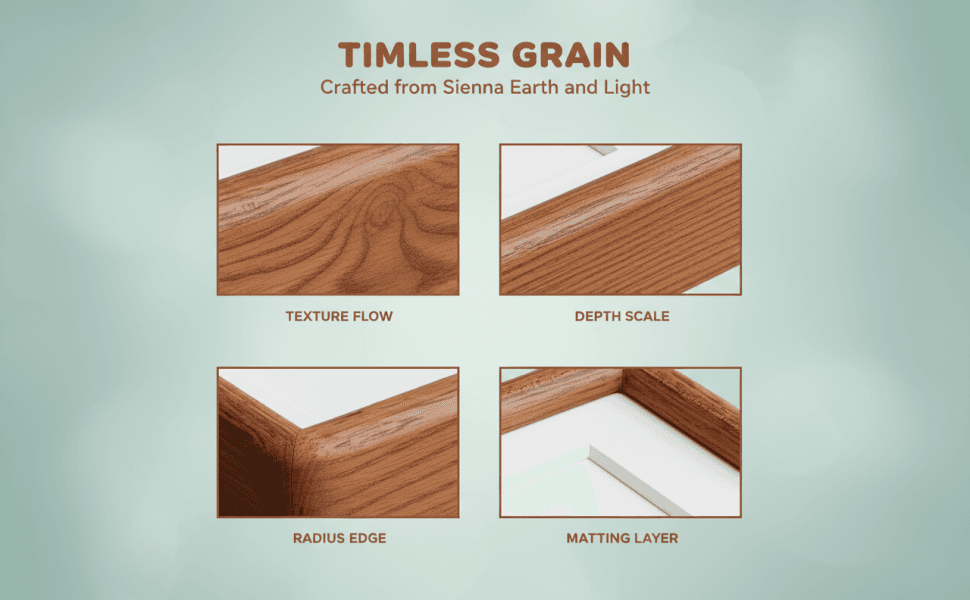 TIMLESS GRAIN
Crafted from Sienna Earth and Light

TEXTURE FLOW

DEPTH SCALE

RADIUS EDGE

MATTING LAYER